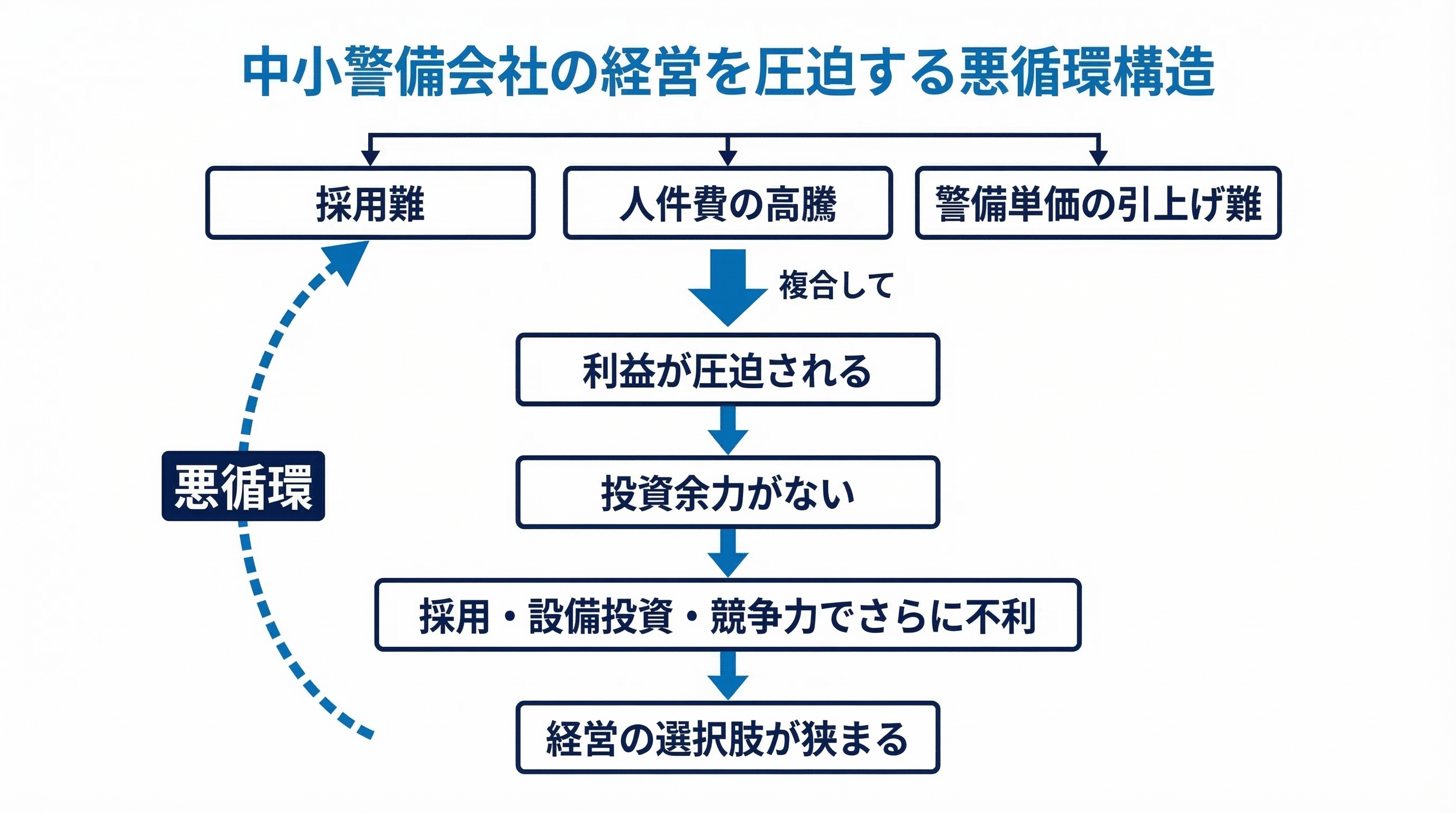 中小警備会社の経営を圧迫する悪循環構造

採用難

人件費の高騰

警備単価の引上げ難

複合して

利益が圧迫される

投資余力がない

採用・設備投資・競争力でさらに不利

経営の選択肢が狭まる

悪循環